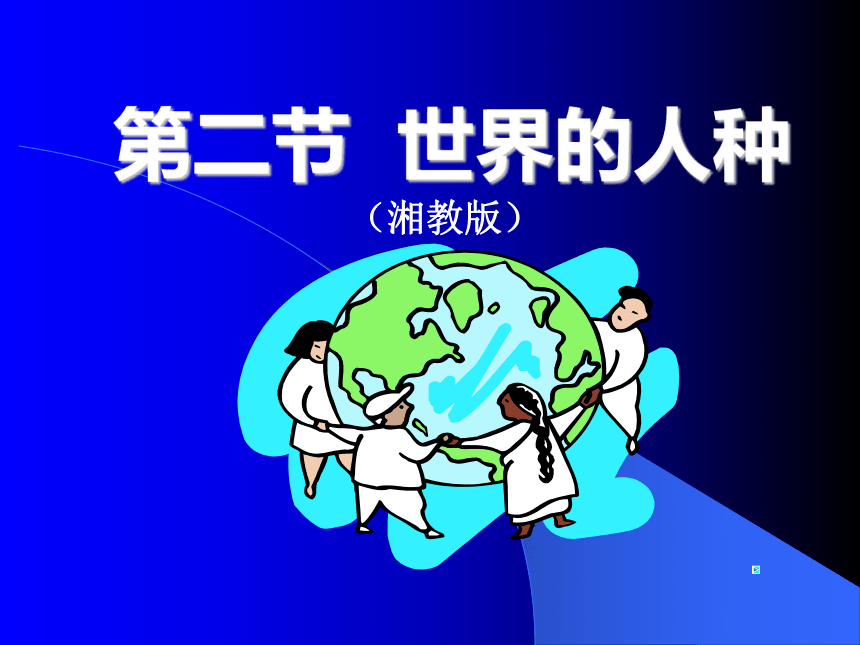 第二节 世界的人种
（湘教版）